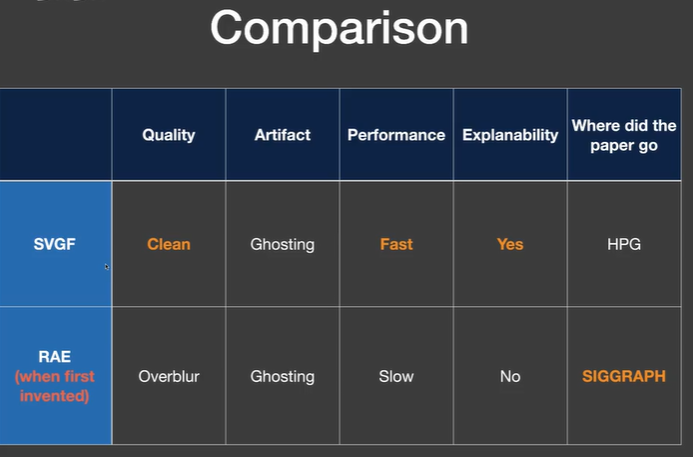 Comparison

| | Quality | Artifact | Performance | Explanability | Where did the paper go |
|---|---|---|---|---|---|
| SVGF | Clean | Ghosting | Fast | Yes | HPG |
| RAE (when first invented) | Overblur | Ghosting | Slow | No | SIGGRAPH |